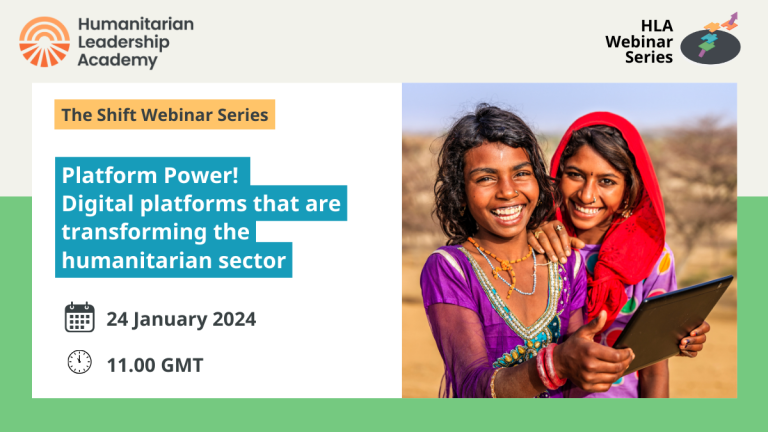 Humanitarian Leadership Academy

HLA Webinar Series

The Shift Webinar Series

Platform Power!
Digital platforms that are transforming the humanitarian sector

24 January 2024

11.00 GMT